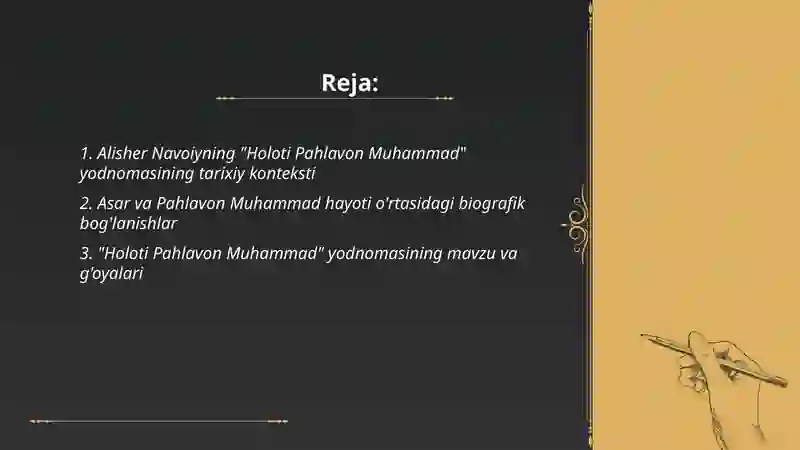 Reja:

1. Alisher Navoiyning "Holoti Pahlavon Muhammad" yodnomasining tarixiy konteksti

2. Asar va Pahlavon Muhammad hayoti o'rtasidagi biografik bog'lanishlar

3. "Holoti Pahlavon Muhammad" yodnomasining mavzu va g'oyalari